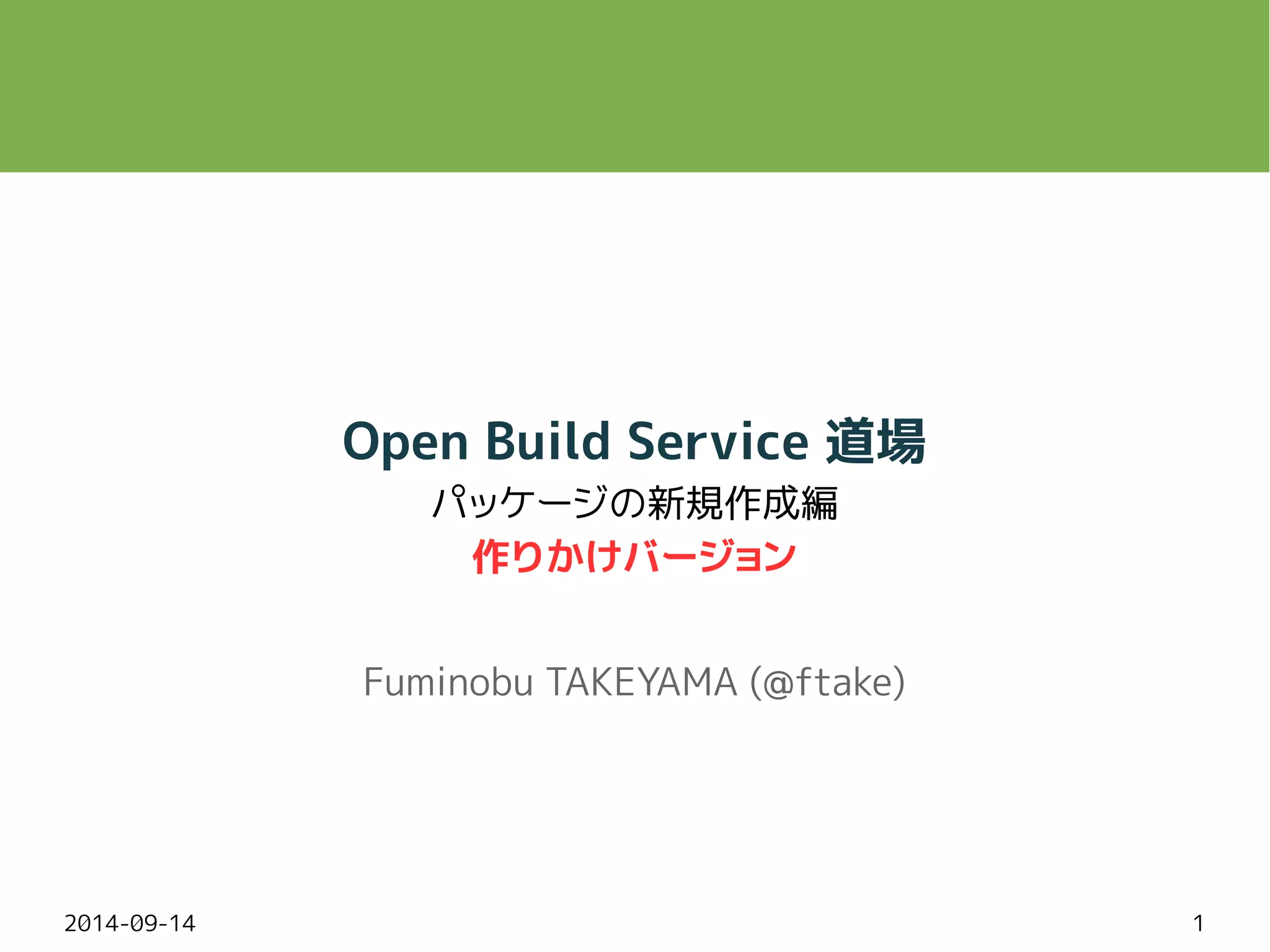 Open Build Service 道場

パッケージの新規作成編

作りかけバージョン

Fuminobu TAKEYAMA (@ftake)

2014-09-14

1